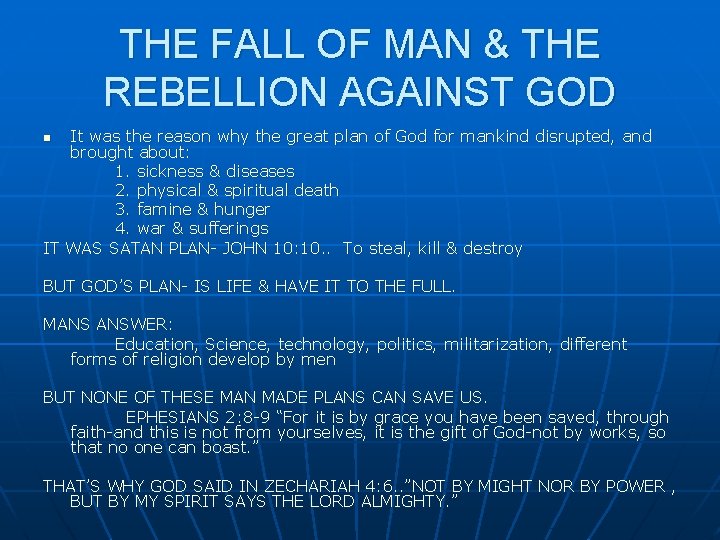 THE FALL OF MAN & THE REBELLION AGAINST GOD

It was the reason why the great plan of God for mankind disrupted, and brought about:
1. sickness & diseases
2. physical & spiritual death
3. famine & hunger
4. war & sufferings
IT WAS SATAN PLAN- JOHN 10:10.. To steal, kill & destroy

BUT GOD'S PLAN- IS LIFE & HAVE IT TO THE FULL.

MANS ANSWER:
Education, Science, technology, politics, militarization, different forms of religion develop by men

BUT NONE OF THESE MAN MADE PLANS CAN SAVE US.
EPHESIANS 2:8-9 "For it is by grace you have been saved, through faith-and this is not from yourselves, it is the gift of God-not by works, so that no one can boast."

THAT'S WHY GOD SAID IN ZECHARIAH 4:6.."NOT BY MIGHT NOR BY POWER , BUT BY MY SPIRIT SAYS THE LORD ALMIGHTY."